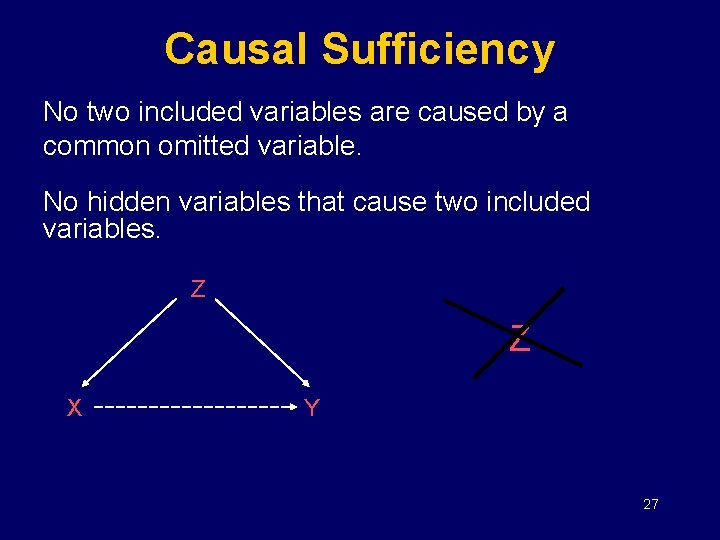 Causal Sufficiency

No two included variables are caused by a common omitted variable.

No hidden variables that cause two included variables.

Z

X Y

Z

27